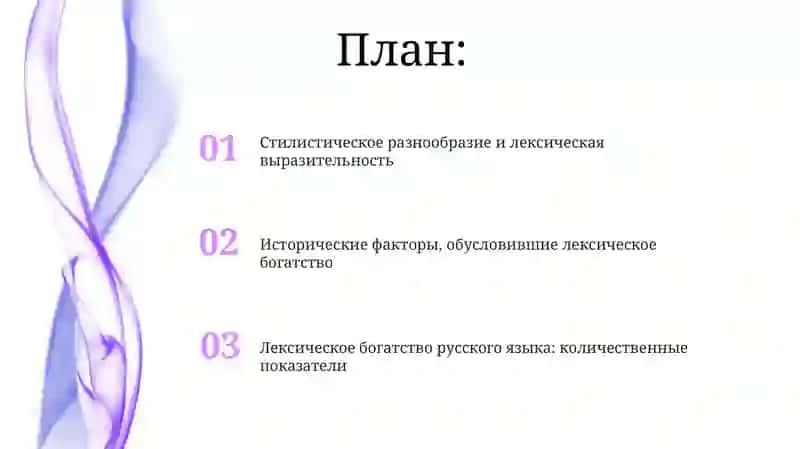 План:

01 Стилистическое разнообразие и лексическая выразительность

02 Исторические факторы, обусловившие лексическое богатство

03 Лексическое богатство русского языка: количественные показатели